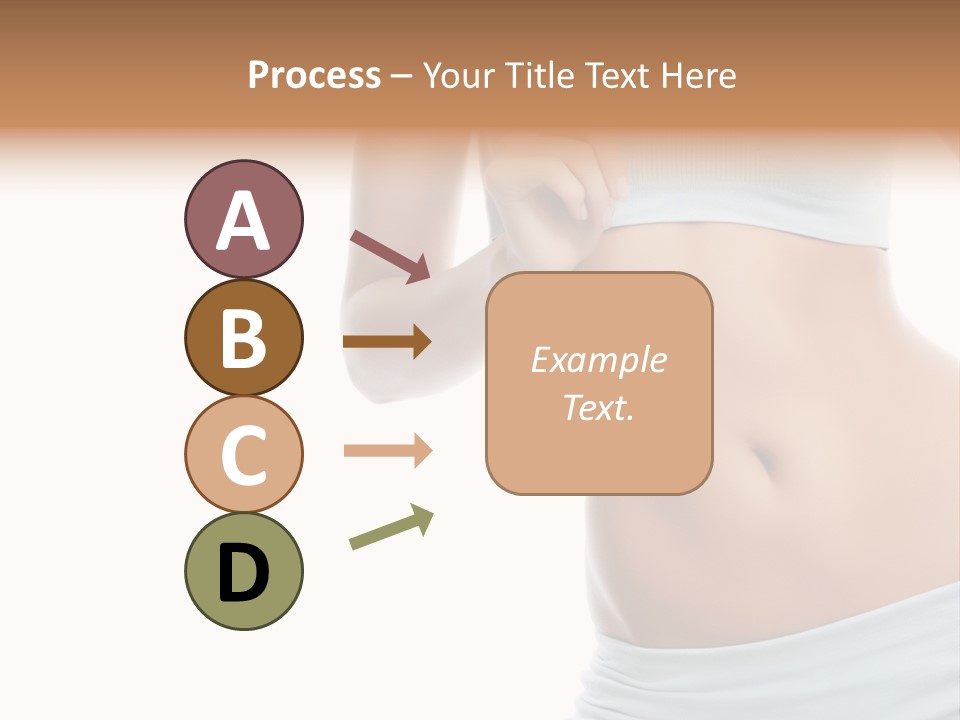 Process – Your Title Text Here

A

B

C

D

Example Text.